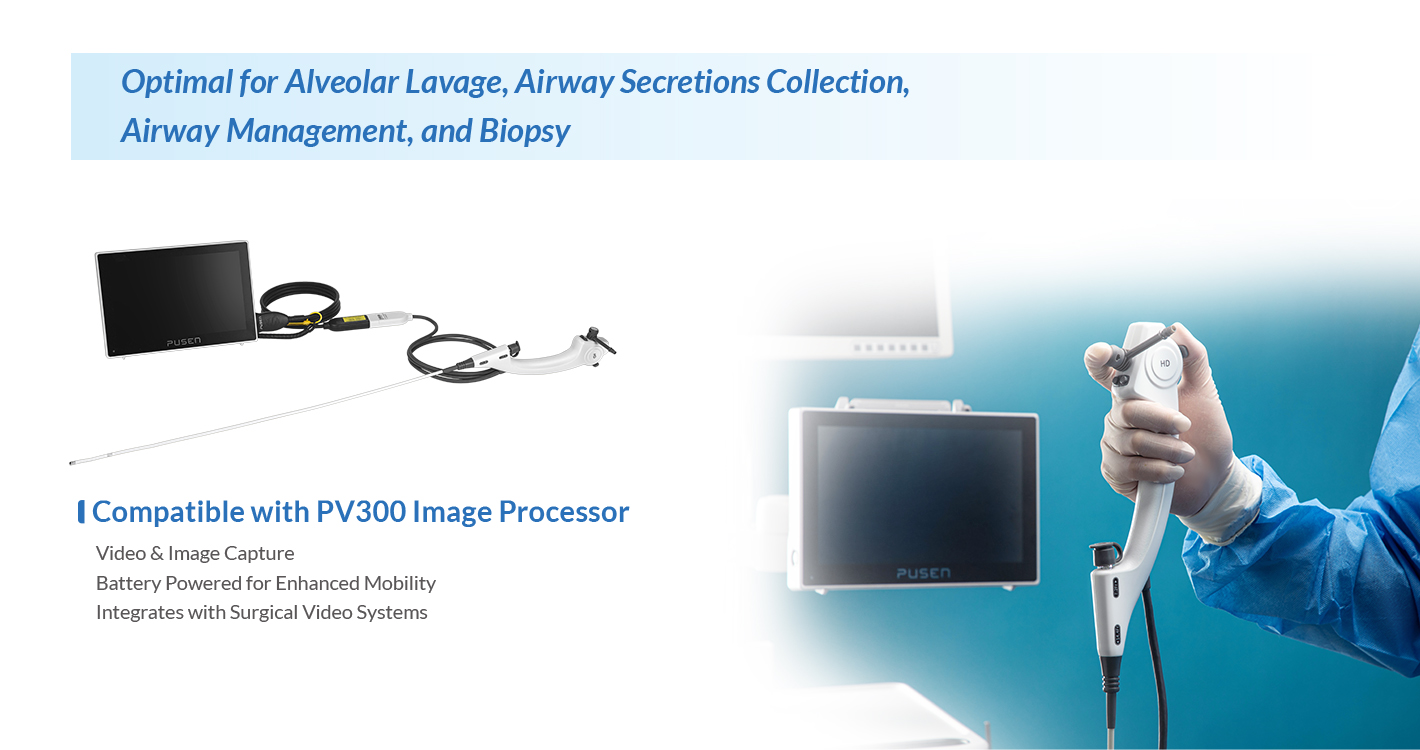 Optimal for Alveolar Lavage, Airway Secretions Collection, Airway Management, and Biopsy

PUSEN

Compatible with PV300 Image Processor

Video & Image Capture
Battery Powered for Enhanced Mobility
Integrates with Surgical Video Systems

HD

PUSEN